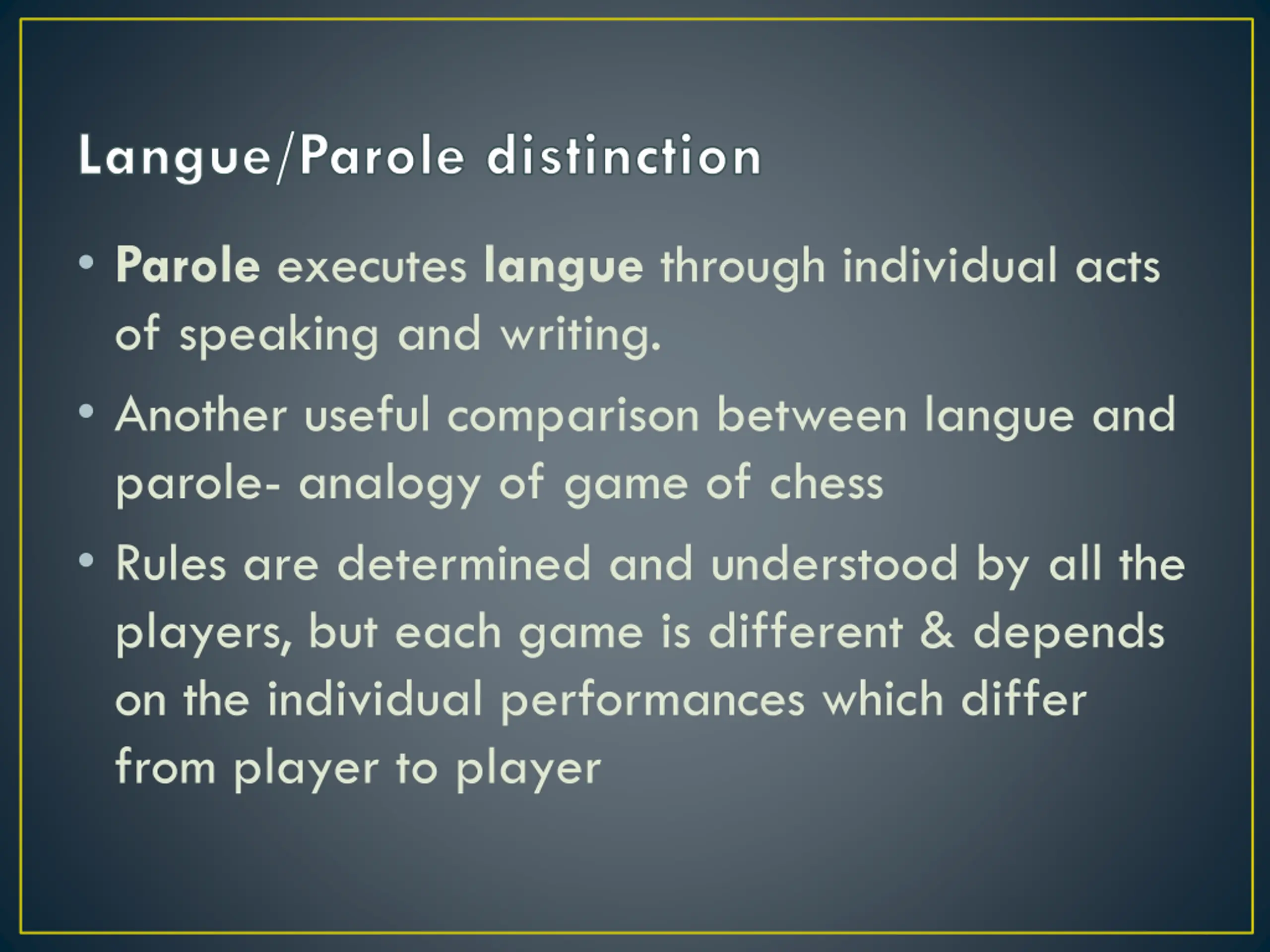 Langue/Parole distinction

• Parole executes langue through individual acts of speaking and writing.

• Another useful comparison between langue and parole- analogy of game of chess

• Rules are determined and understood by all the players, but each game is different & depends on the individual performances which differ from player to player